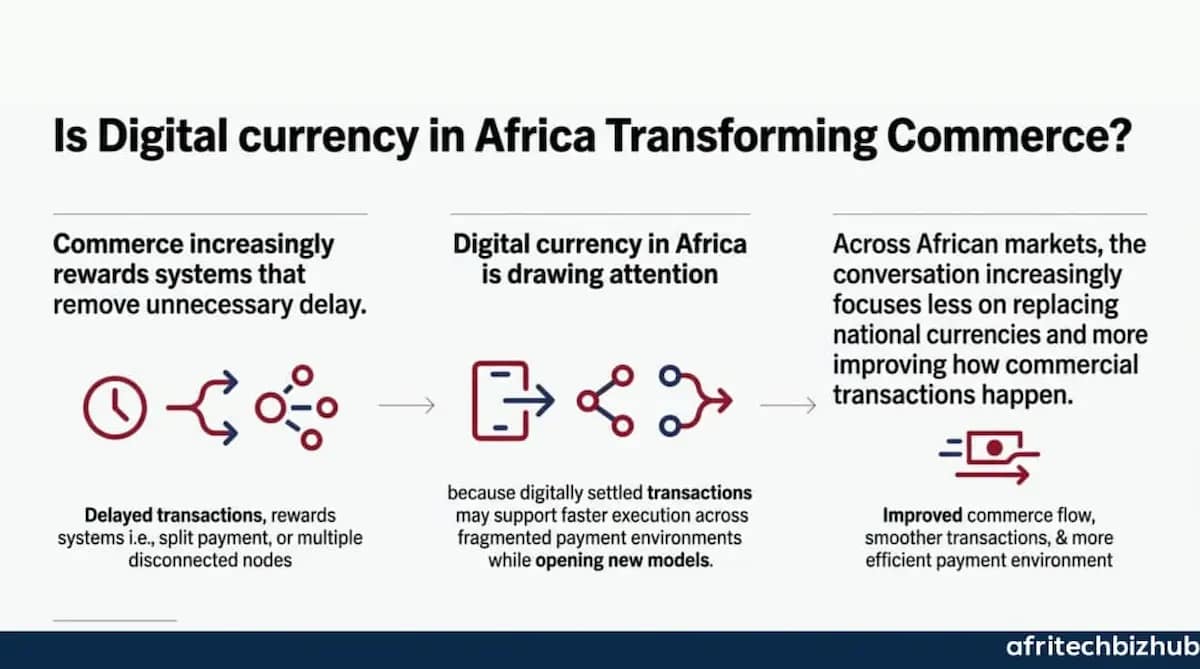 Is Digital currency in Africa Transforming Commerce?

Commerce increasingly rewards systems that remove unnecessary delay.

Delayed transactions, rewards systems i.e., split payment, or multiple disconnected nodes

Digital currency in Africa is drawing attention

because digitally settled transactions may support faster execution across fragmented payment environments while opening new models.

Across African markets, the conversation increasingly focuses less on replacing national currencies and more improving how commercial transactions happen.

Improved commerce flow, smoother transactions, & more efficient payment environment

afritechbizhub